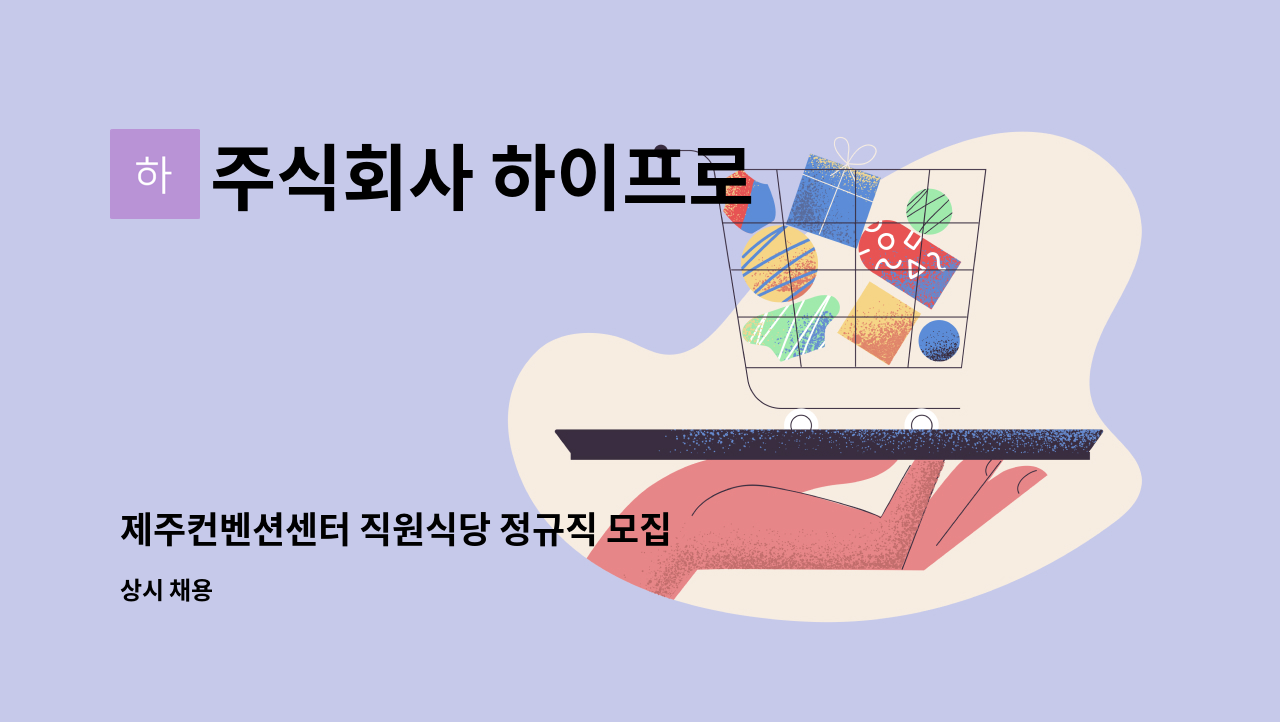 하 주식회사 하이프로

제주컨벤션센터 직원식당 정규직 모집

상시 채용